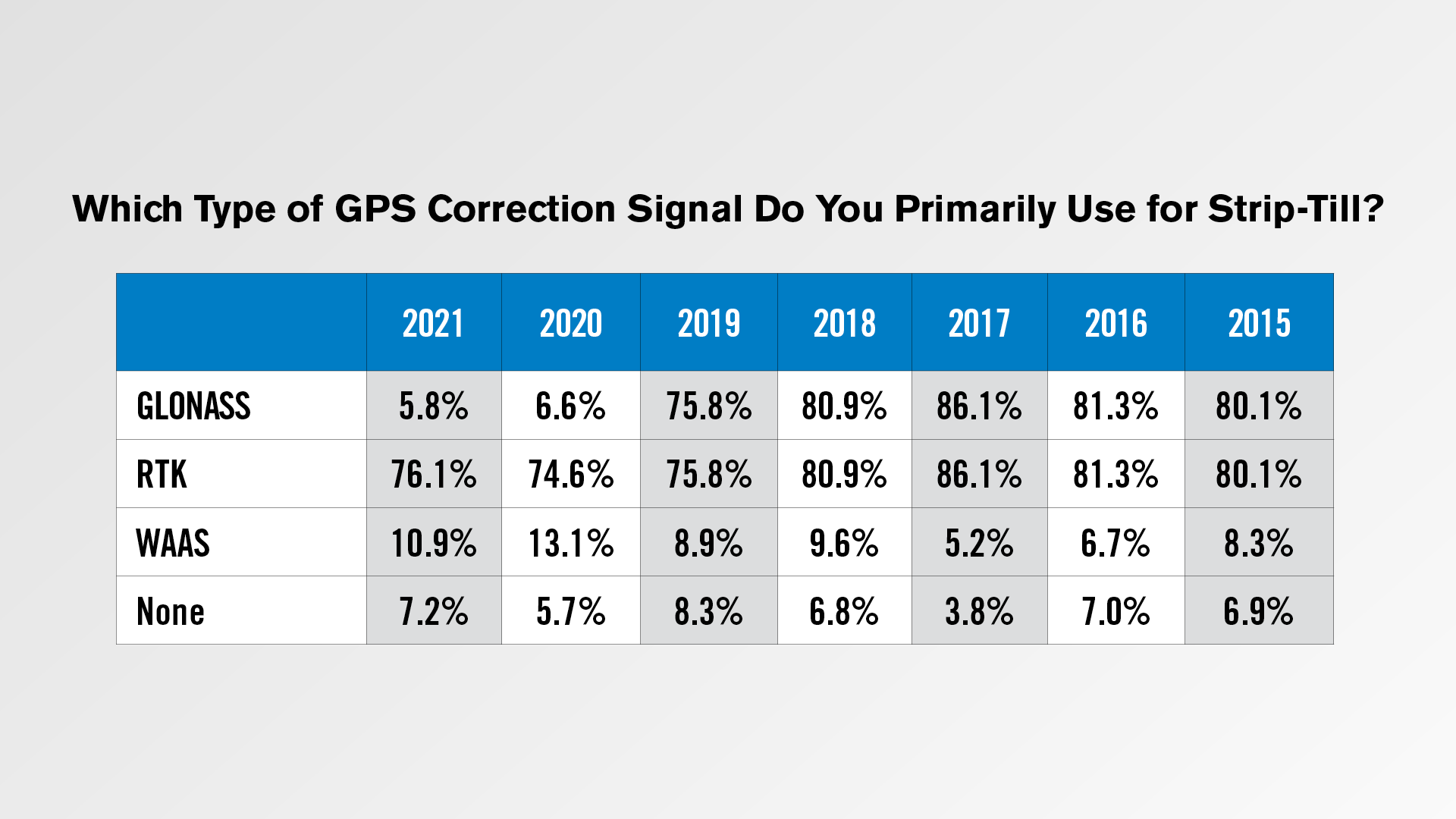 Which Type of GPS Correction Signal Do You Primarily Use for Strip-Till?

| | 2021 | 2020 | 2019 | 2018 | 2017 | 2016 | 2015 |
|---|---|---|---|---|---|---|---|
| GLONASS | 5.8% | 6.6% | 75.8% | 80.9% | 86.1% | 81.3% | 80.1% |
| RTK | 76.1% | 74.6% | 75.8% | 80.9% | 86.1% | 81.3% | 80.1% |
| WAAS | 10.9% | 13.1% | 8.9% | 9.6% | 5.2% | 6.7% | 8.3% |
| None | 7.2% | 5.7% | 8.3% | 6.8% | 3.8% | 7.0% | 6.9% |